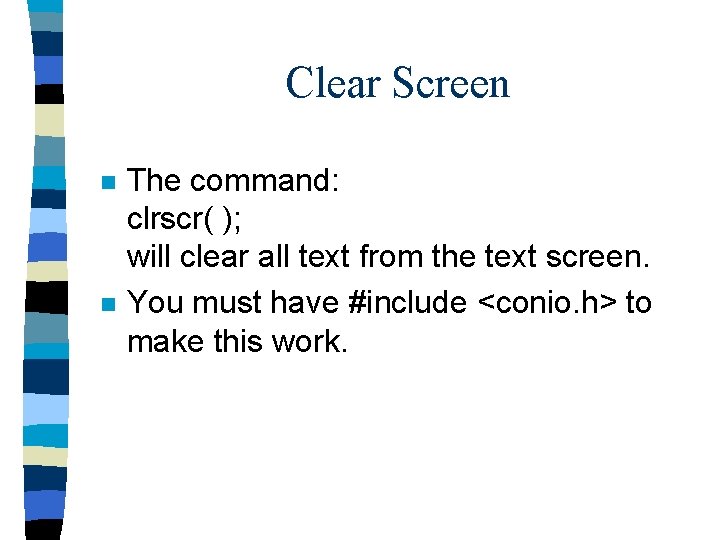 Clear Screen

- The command:
clrscr( );
will clear all text from the text screen.
- You must have #include <conio.h> to make this work.